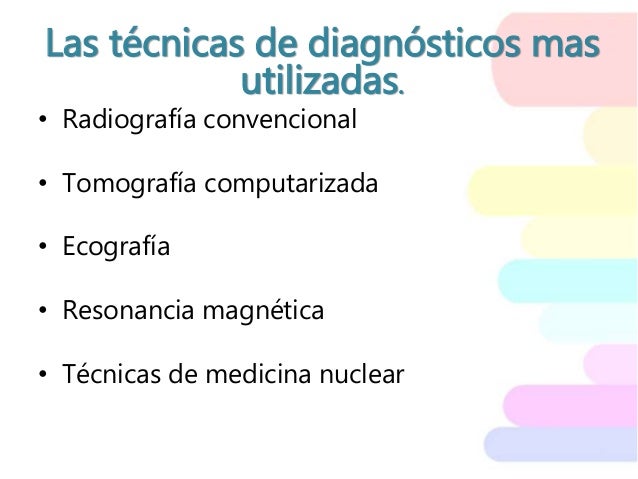 Las técnicas de diagnósticos mas utilizadas.

• Radiografía convencional

• Tomografía computarizada

• Ecografía

• Resonancia magnética

• Técnicas de medicina nuclear